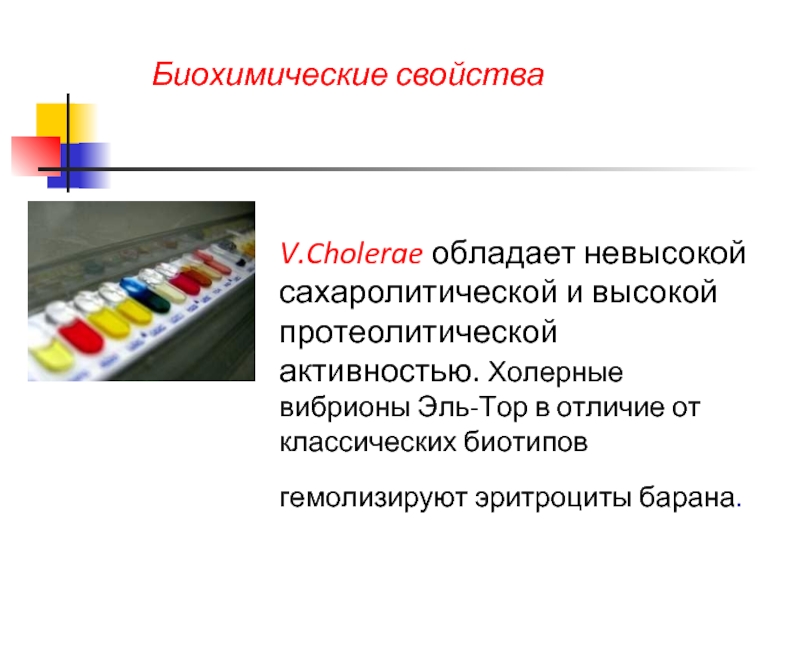 Биохимические свойства

V.Cholerae обладает невысокой сахаролитической и высокой протеолитической активностью. Холерные вибрионы Эль-Тор в отличие от классических биотипов

гемолизируют эритроциты барана.